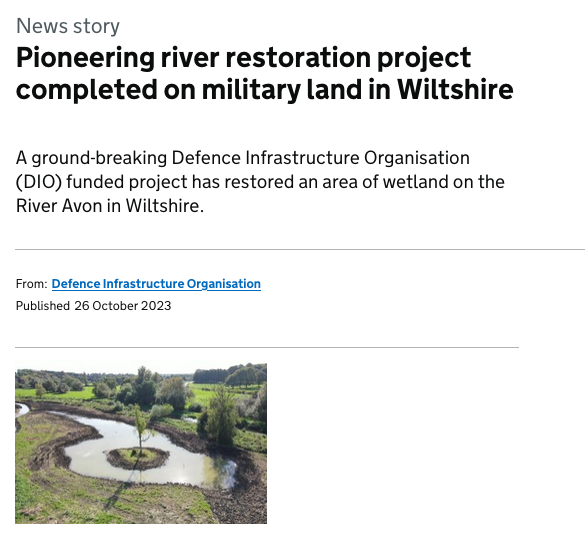 News story

Pioneering river restoration project completed on military land in Wiltshire

A ground-breaking Defence Infrastructure Organisation (DIO) funded project has restored an area of wetland on the River Avon in Wiltshire.

From: Defence Infrastructure Organisation

Published 26 October 2023